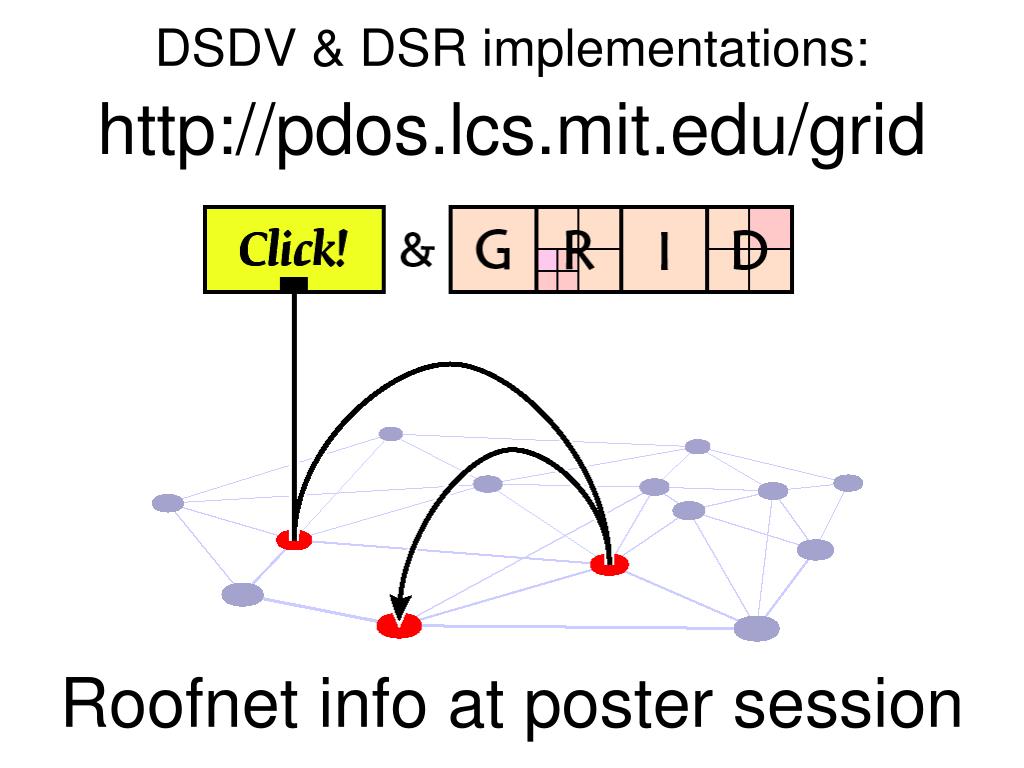 DSDV & DSR implementations:
http://pdos.lcs.mit.edu/grid

Click! & G R I D

Roofnet info at poster session